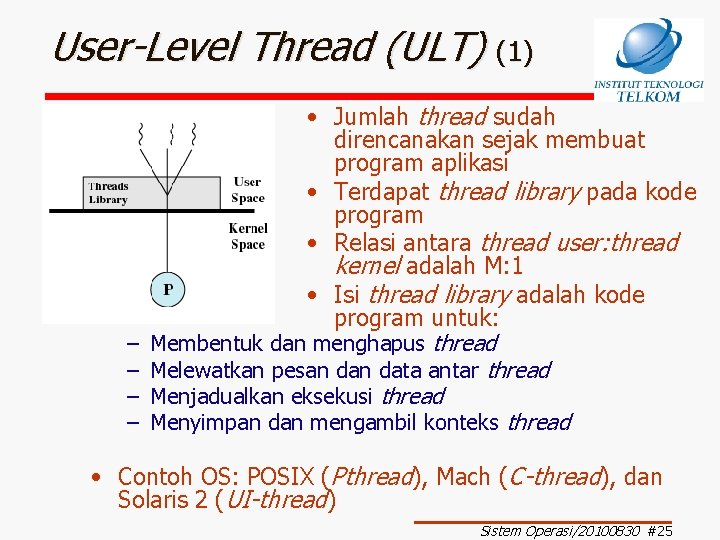 User-Level Thread (ULT) (1)

INSTITUT TEKNOLOGI TELKOM

Threads Library

User Space

Kernel Space

P

• Jumlah thread sudah direncanakan sejak membuat program aplikasi
• Terdapat thread library pada kode program
• Relasi antara thread user:thread kernel adalah M:1
• Isi thread library adalah kode program untuk:
– Membentuk dan menghapus thread
– Melewatkan pesan dan data antar thread
– Menjadualkan eksekusi thread
– Menyimpan dan mengambil konteks thread

• Contoh OS: POSIX (Pthread), Mach (C-thread), dan Solaris 2 (UI-thread)

Sistem Operasi/20100830 #25